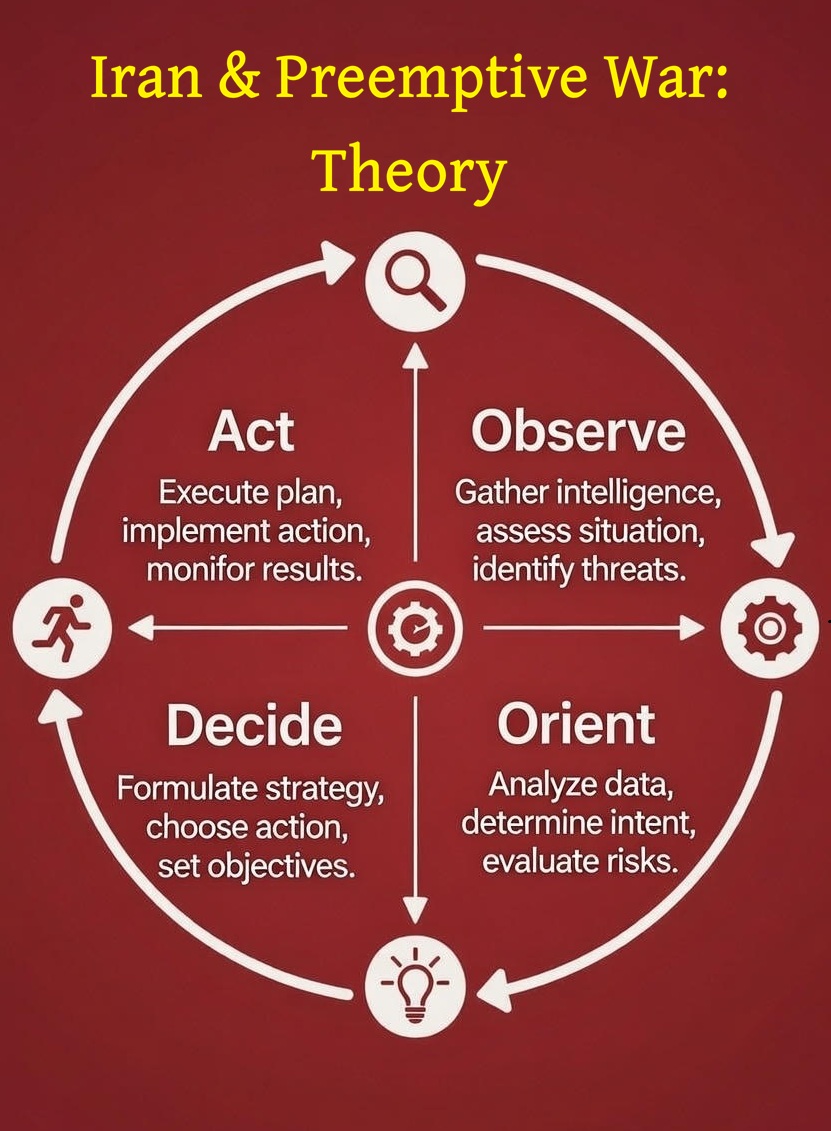 Iran & Preemptive War:
Theory

Act
Execute plan, implement action, monifor results.

Observe
Gather intelligence, assess situation, identify threats.

Decide
Formulate strategy, choose action, set objectives.

Orient
Analyze data, determine intent, evaluate risks.